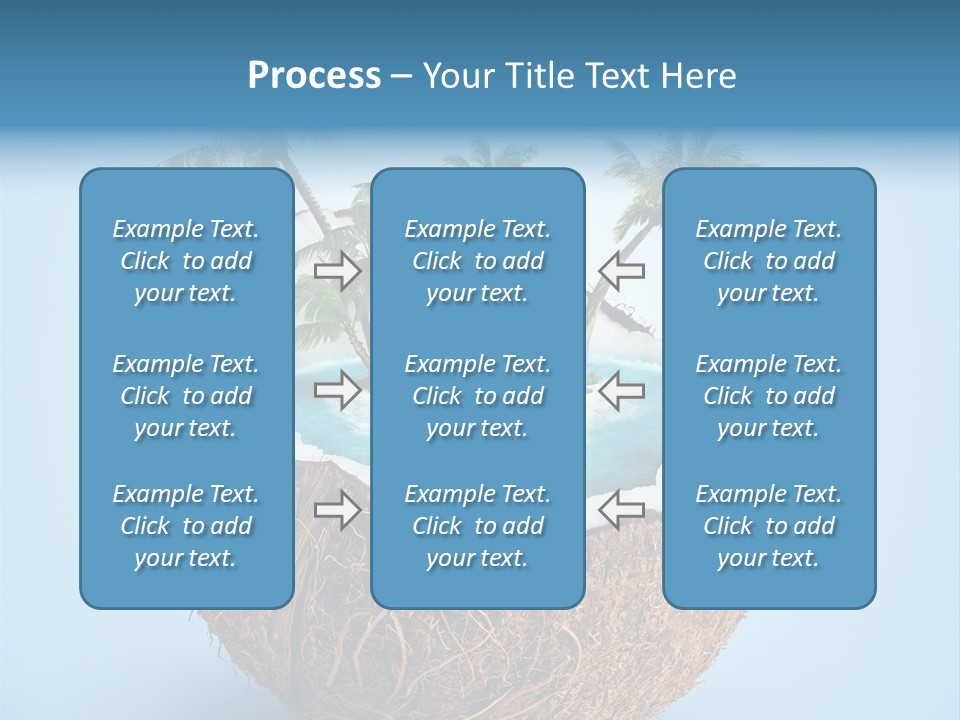 Process – Your Title Text Here

Example Text. Click to add your text.

Example Text. Click to add your text.

Example Text. Click to add your text.

Example Text. Click to add your text.

Example Text. Click to add your text.

Example Text. Click to add your text.

Example Text. Click to add your text.

Example Text. Click to add your text.

Example Text. Click to add your text.